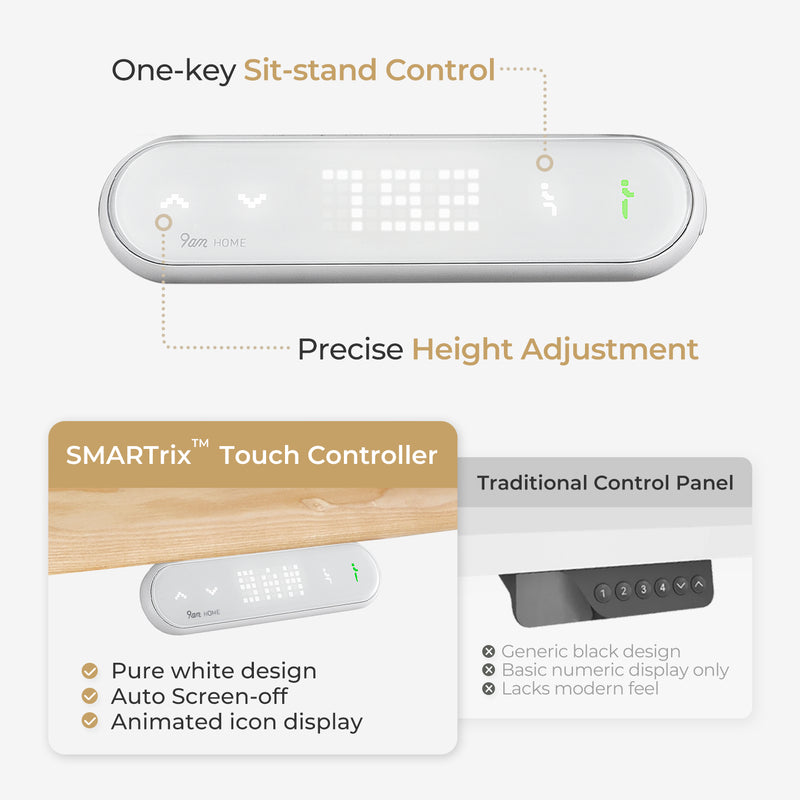 One-key Sit-stand Control

9am HOME

Precise Height Adjustment

SMARTrix™ Touch Controller

9am HOME

Pure white design
Auto Screen-off
Animated icon display

Traditional Control Panel

1 2 3 4

Generic black design
Basic numeric display only
Lacks modern feel